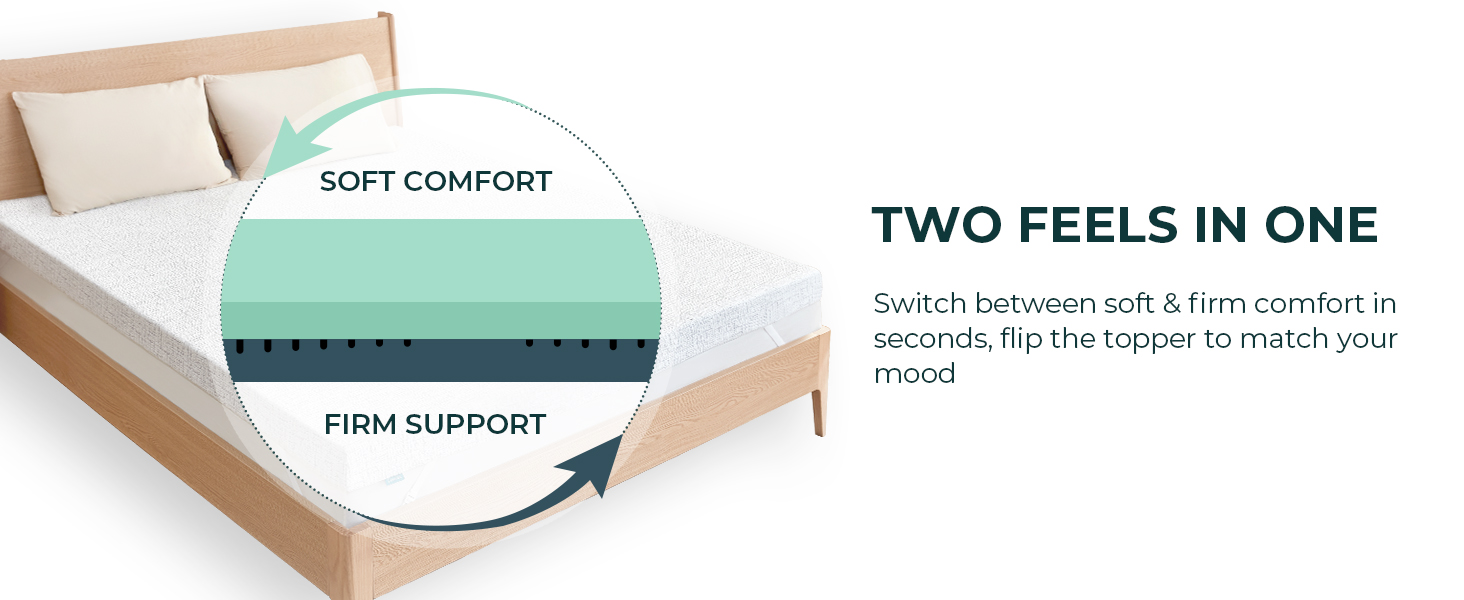 SOFT COMFORT

FIRM SUPPORT

TWO FEELS IN ONE

Switch between soft & firm comfort in seconds, flip the topper to match your mood